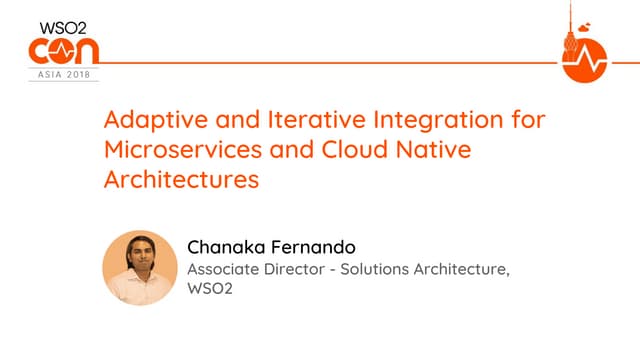 WSO2
CON
ASIA 2018

Adaptive and Iterative Integration for Microservices and Cloud Native Architectures

Chanaka Fernando
Associate Director - Solutions Architecture, WSO2